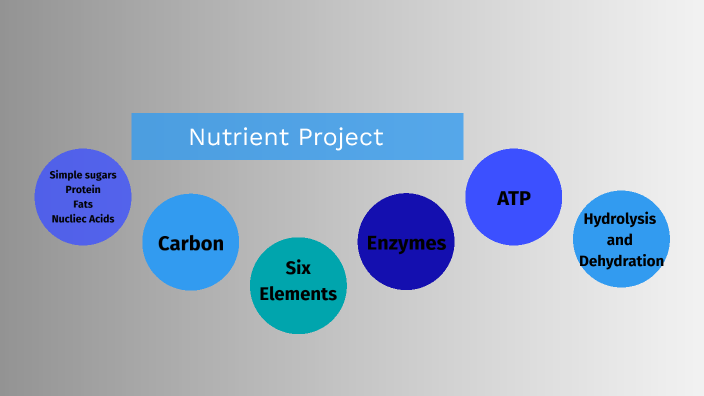 Nutrient Project

Simple sugars
Protein
Fats
Nucliec Acids

Carbon

Six Elements

Enzymes

ATP

Hydrolysis and Dehydration